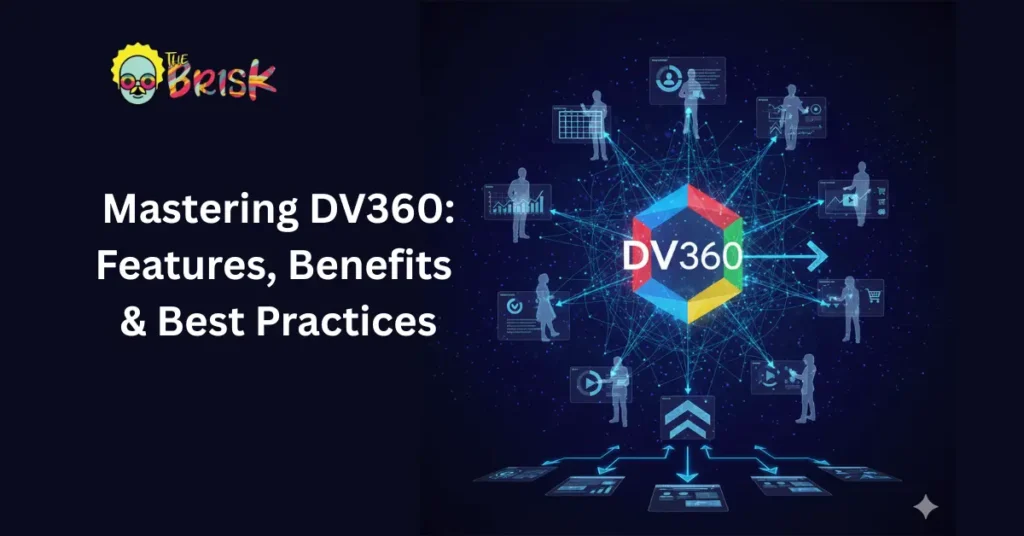 THE BRISK

Mastering DV360: Features, Benefits & Best Practices

DV360